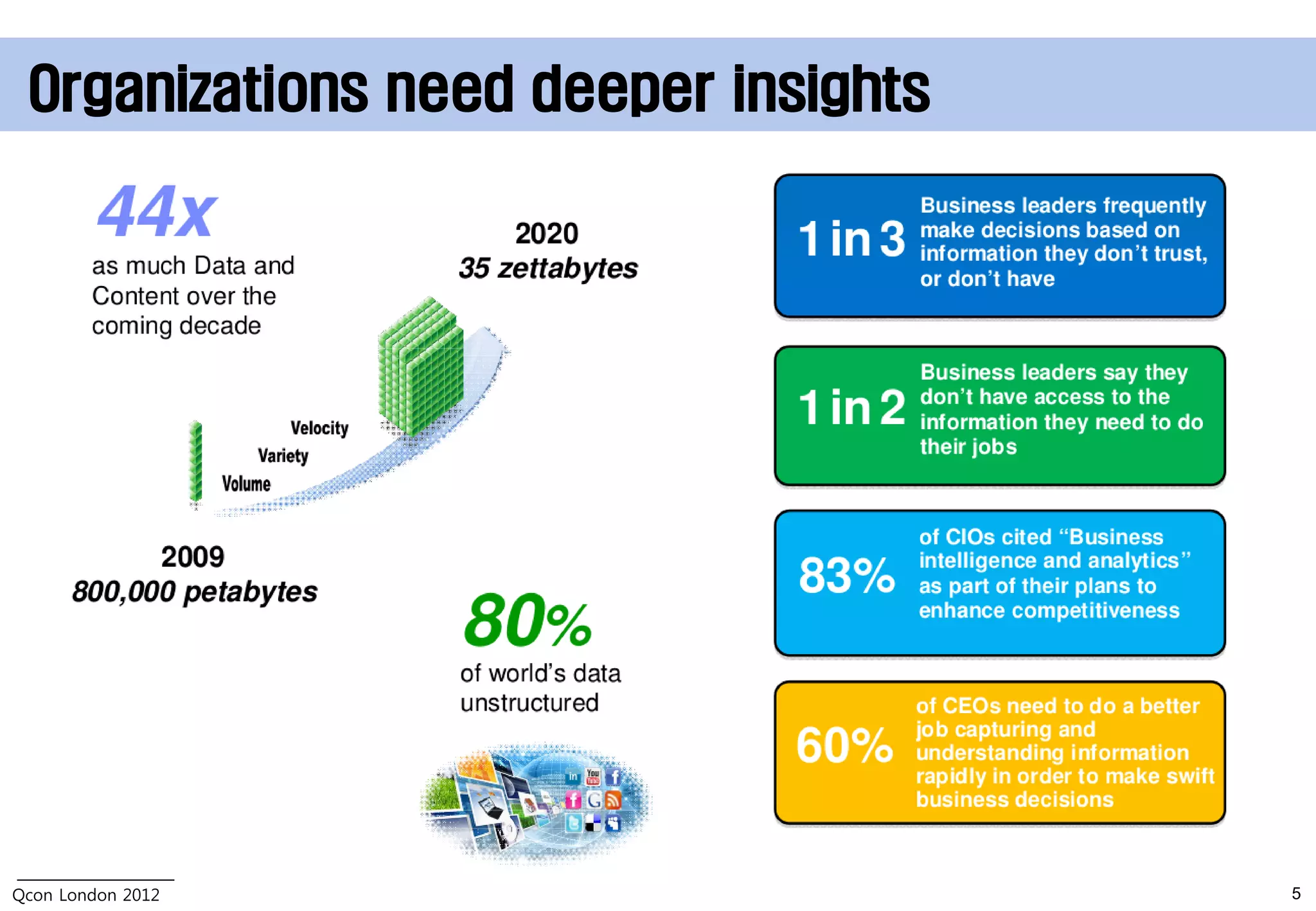 Organizations need deeper insights

44x
as much Data and Content over the coming decade

2020
35 zettabytes

Velocity
Variety
Volume

2009
800,000 petabytes

80%
of world's data unstructured

in
You Tube
f
f
G

1 in 3
Business leaders frequently make decisions based on information they don't trust, or don't have

1 in 2
Business leaders say they don't have access to the information they need to do their jobs

83%
of CIOs cited "Business intelligence and analytics" as part of their plans to enhance competitiveness

60%
of CEOs need to do a better job capturing and understanding information rapidly in order to make swift business decisions

Qcon London 2012

5